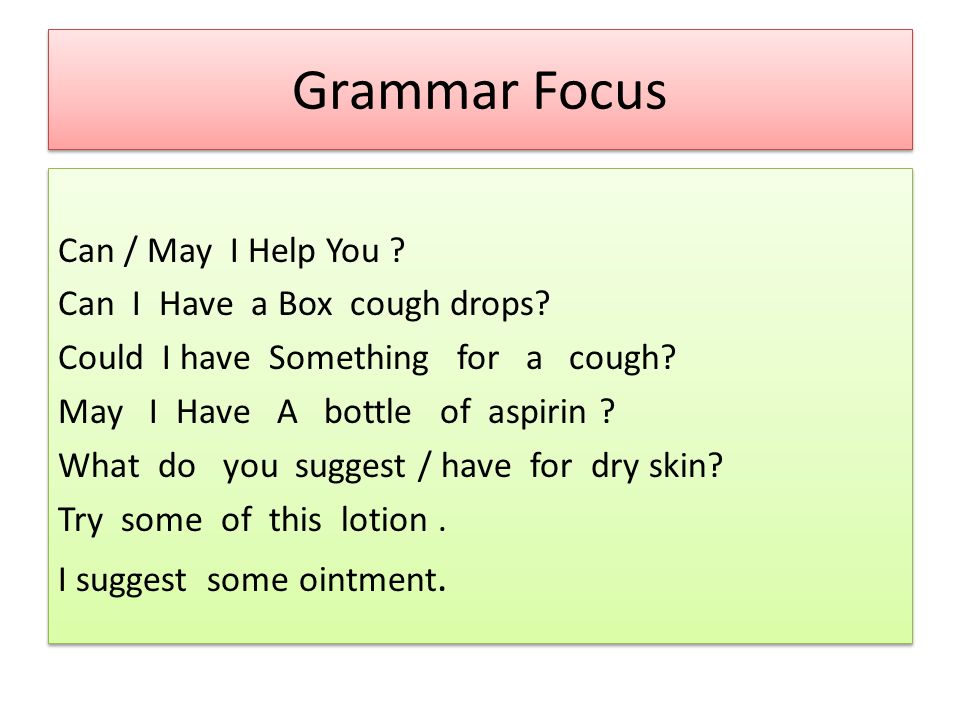 Grammar Focus

Can / May I Help You ?
Can I Have a Box cough drops?
Could I have Something for a cough?
May I Have A bottle of aspirin ?
What do you suggest / have for dry skin?
Try some of this lotion .
I suggest some ointment.